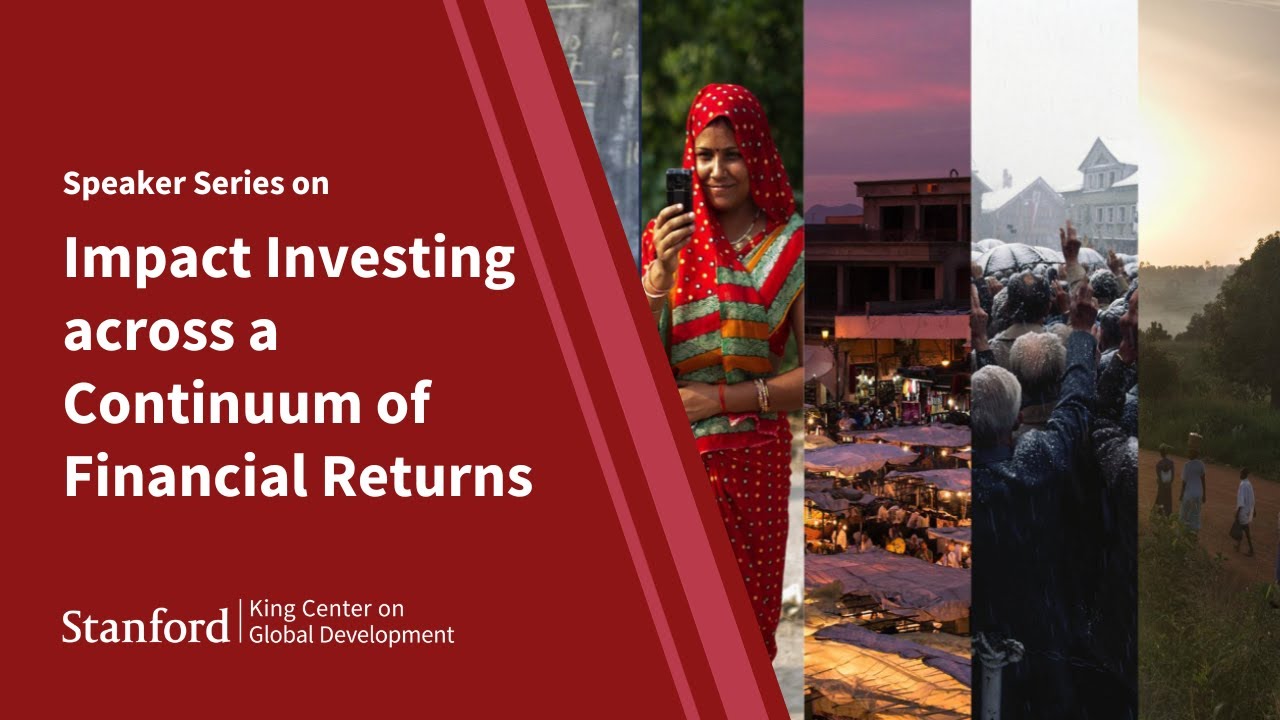 Speaker Series on

Impact Investing across a Continuum of Financial Returns

Stanford | King Center on Global Development